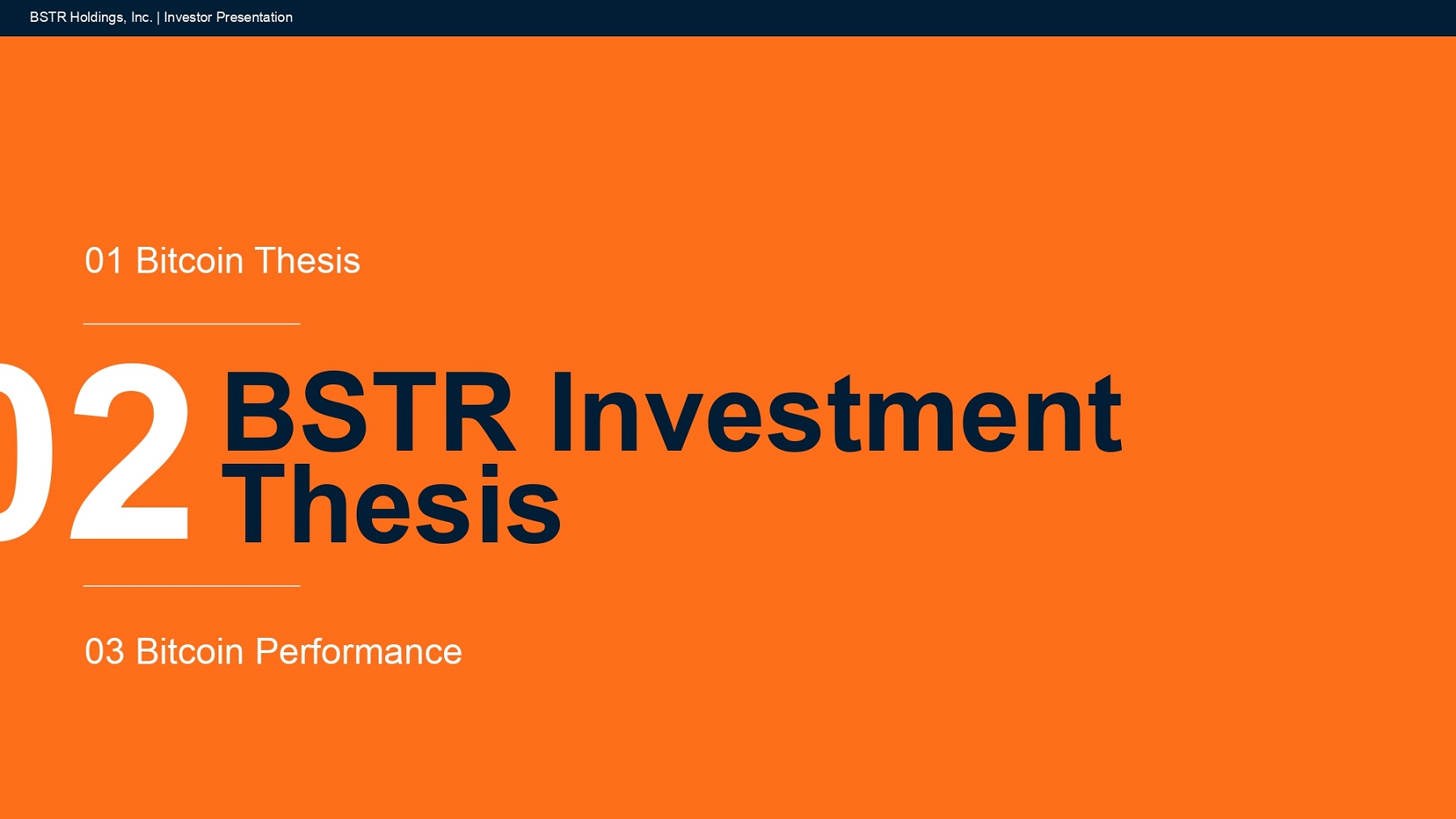 BSTR Holdings, Inc. | Investor Presentation

01 Bitcoin Thesis

02 BSTR Investment Thesis

03 Bitcoin Performance